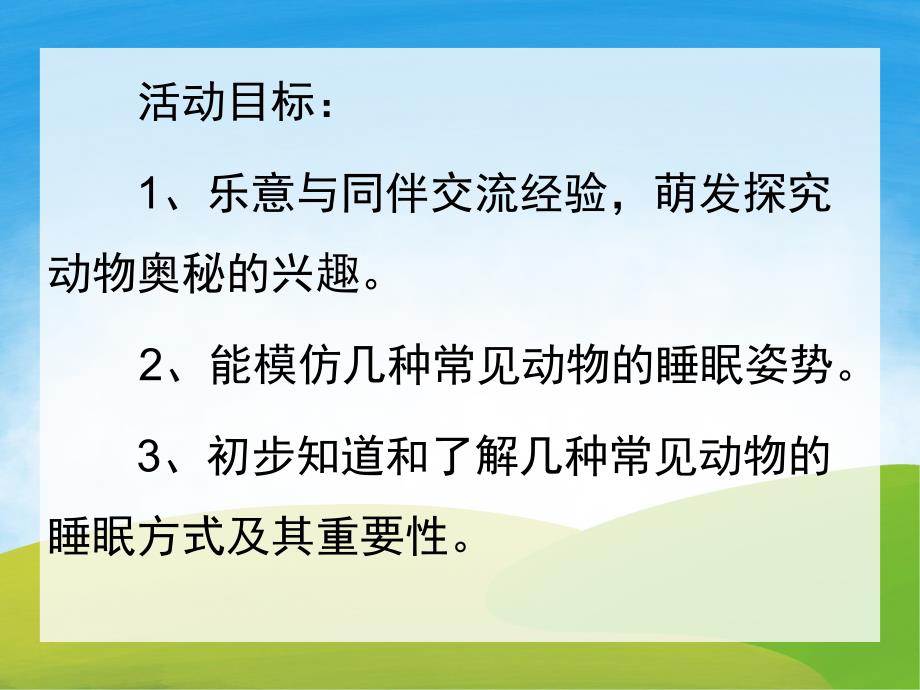 活动目标：

1、乐意与同伴交流经验，萌发探究动物奥秘的兴趣。

2、能模仿几种常见动物的睡眠姿势。

3、初步知道和了解几种常见动物的睡眠方式及其重要性。